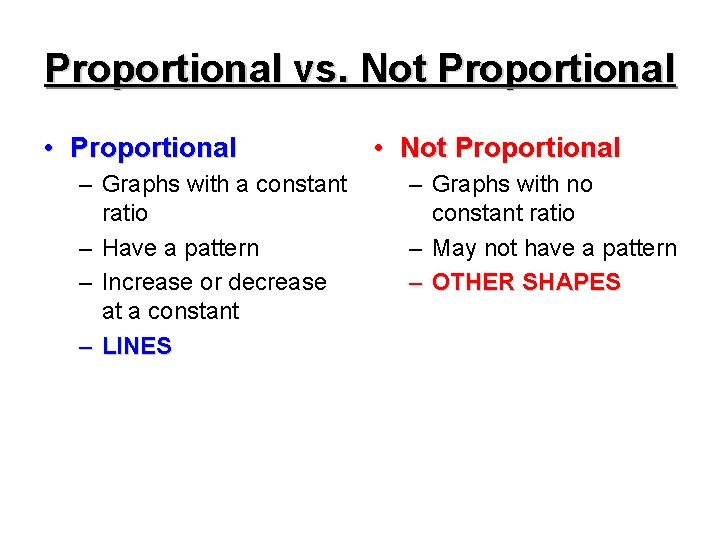 Proportional vs. Not Proportional

• Proportional
– Graphs with a constant ratio
– Have a pattern
– Increase or decrease at a constant
– LINES

• Not Proportional
– Graphs with no constant ratio
– May not have a pattern
– OTHER SHAPES